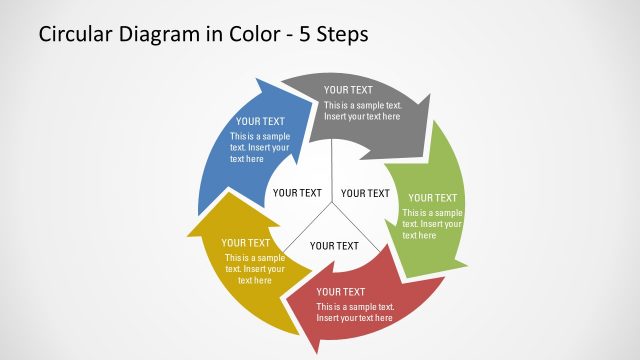 Circular Diagram in Color - 5 Steps

YOUR TEXT
This is a sample text. Insert your text here

YOUR TEXT
This is a sample text. Insert your text here

YOUR TEXT
This is a sample text. Insert your text here

YOUR TEXT
This is a sample text. Insert your text here

YOUR TEXT
This is a sample text. Insert your text here

YOUR TEXT

YOUR TEXT

YOUR TEXT